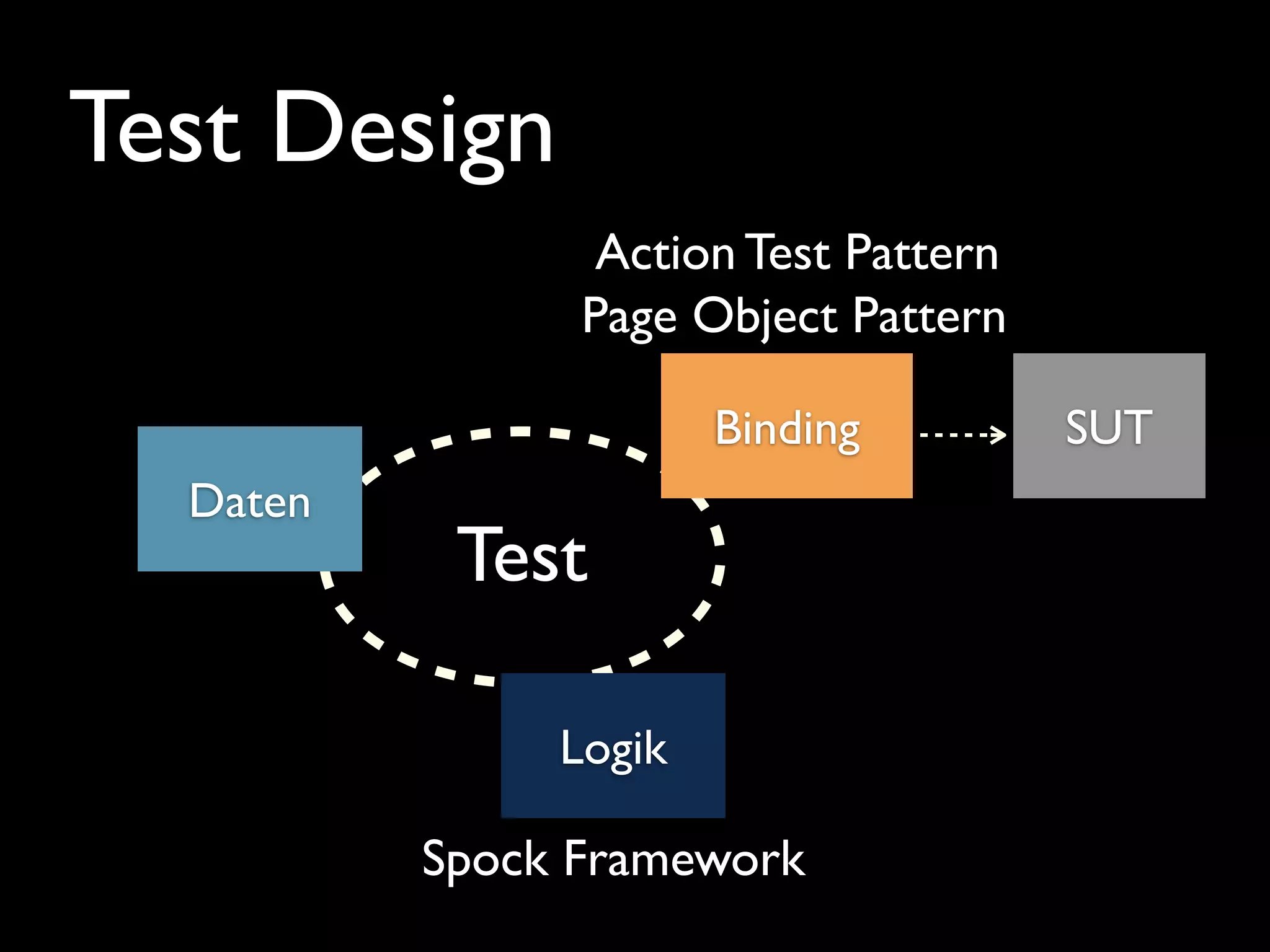 Test Design

Action Test Pattern
Page Object Pattern

Binding

SUT

Daten

Test

Logik

Spock Framework